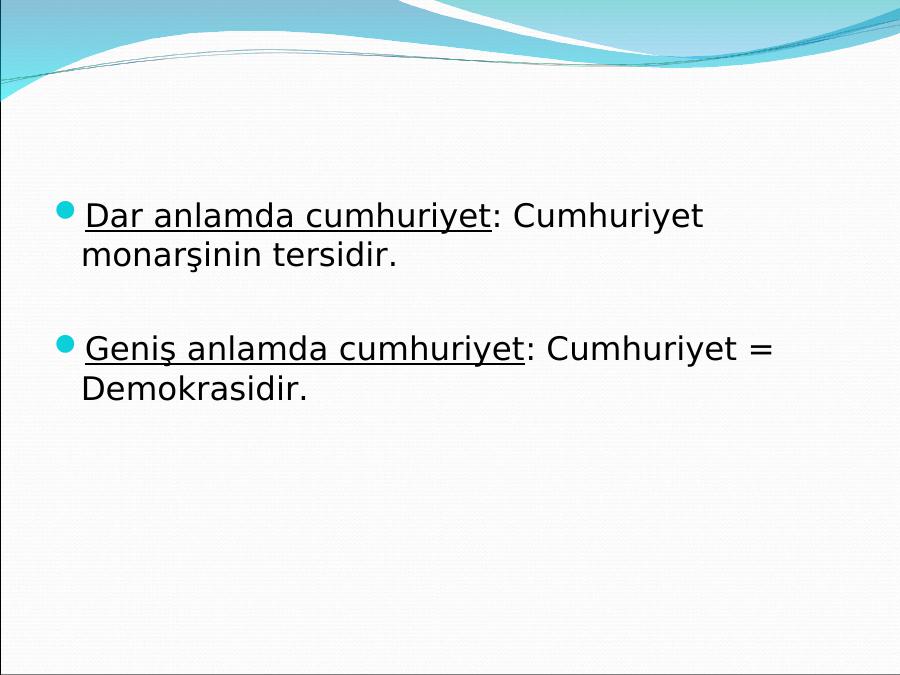 Dar anlamda cumhuriyet: Cumhuriyet monarşinin tersidir.

Geniş anlamda cumhuriyet: Cumhuriyet = Demokrasidir.